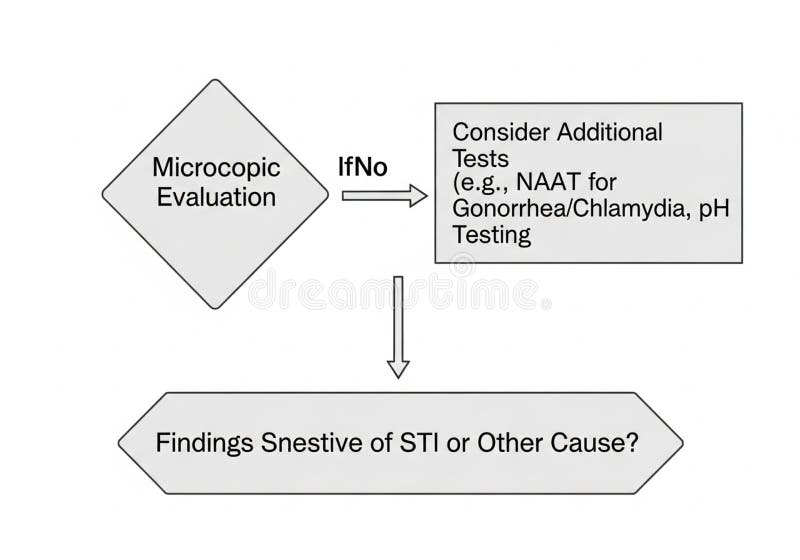 Microcopic Evaluation

IfNo

Consider Additional Tests
(e.g., NAAT for Gonorrhea/Chlamydia, pH Testing

dreamstime

Findings Snestive of STI or Other Cause?